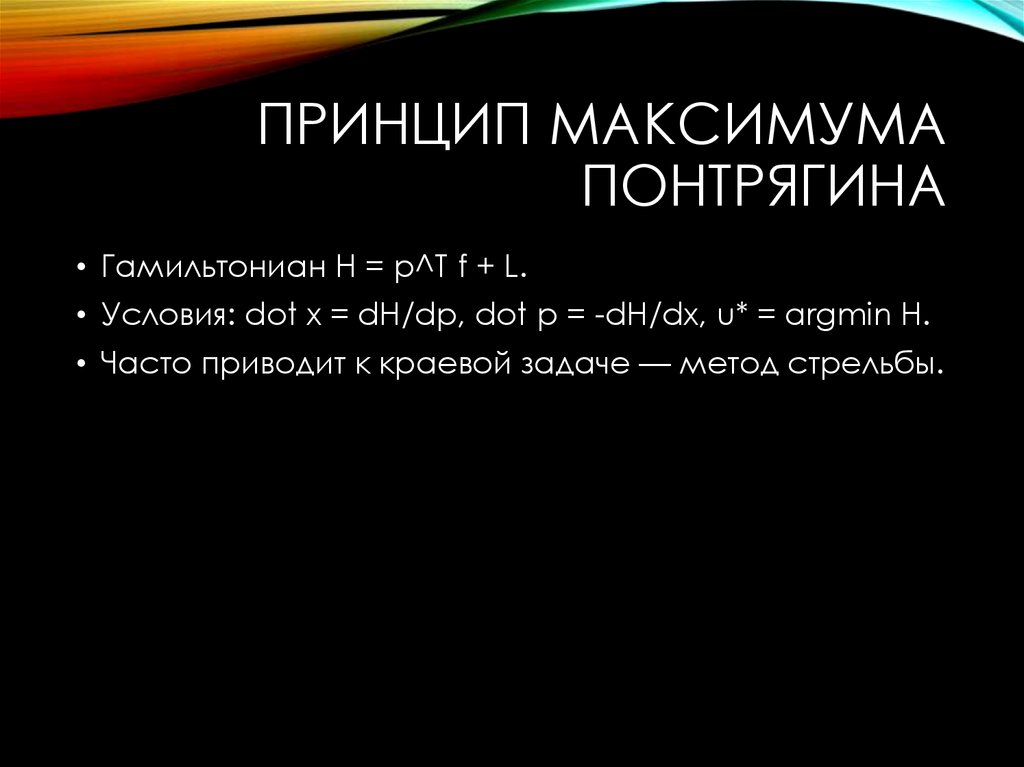 ПРИНЦИП МАКСИМУМА ПОНТРЯГИНА

• Гамильтониан H = p^T f + L.
• Условия: dot x = dH/dp, dot p = -dH/dx, u* = argmin H.
• Часто приводит к краевой задаче — метод стрельбы.